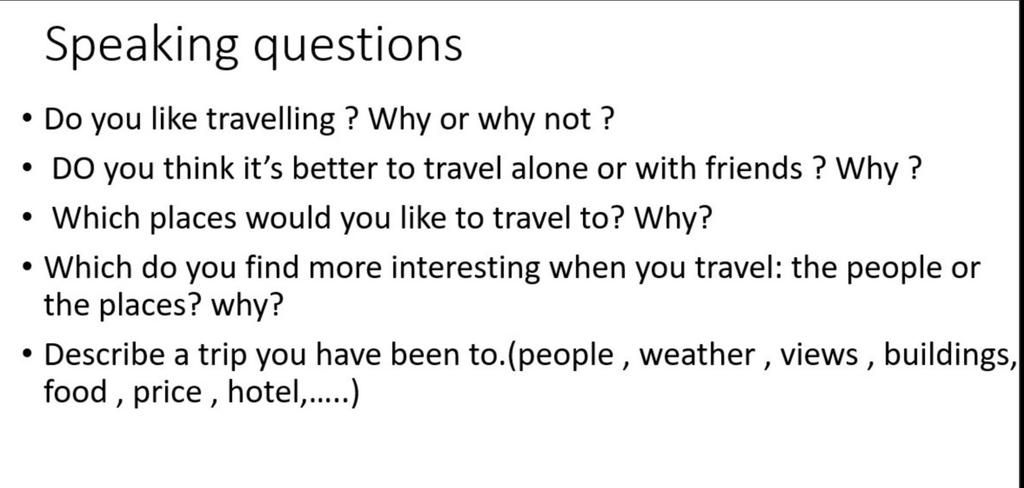 Speaking questions

• Do you like travelling ? Why or why not ?

• DO you think it's better to travel alone or with friends ? Why ?

• Which places would you like to travel to? Why?

• Which do you find more interesting when you travel: the people or the places? why?

• Describe a trip you have been to.(people , weather , views , buildings, food , price , hotel,.....)